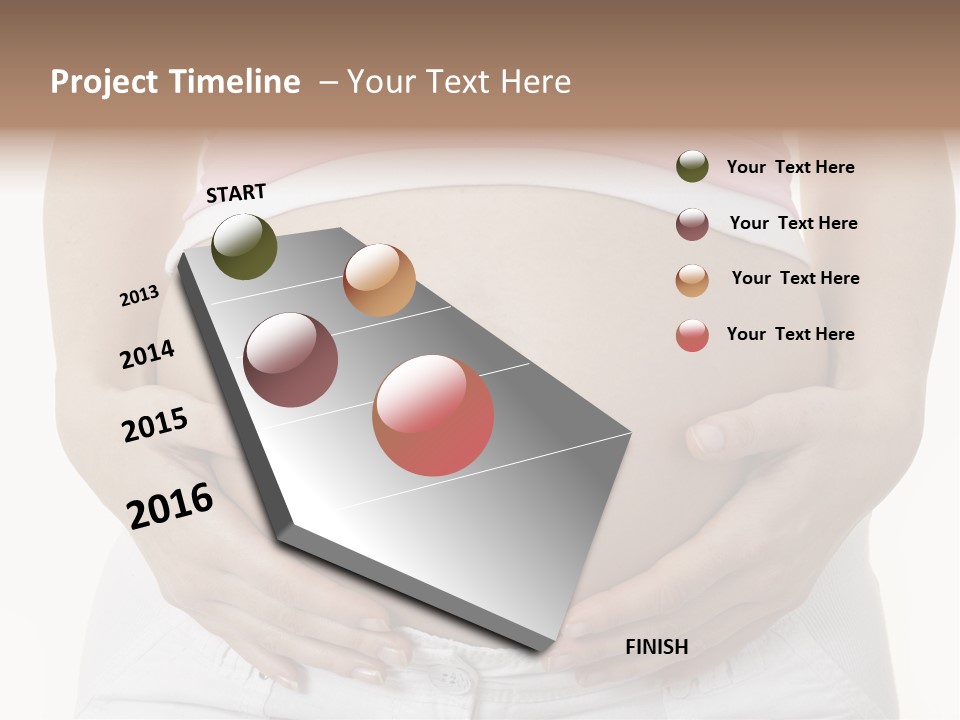 Project Timeline – Your Text Here

START

2013

2014

2015

2016

FINISH

Your Text Here

Your Text Here

Your Text Here

Your Text Here